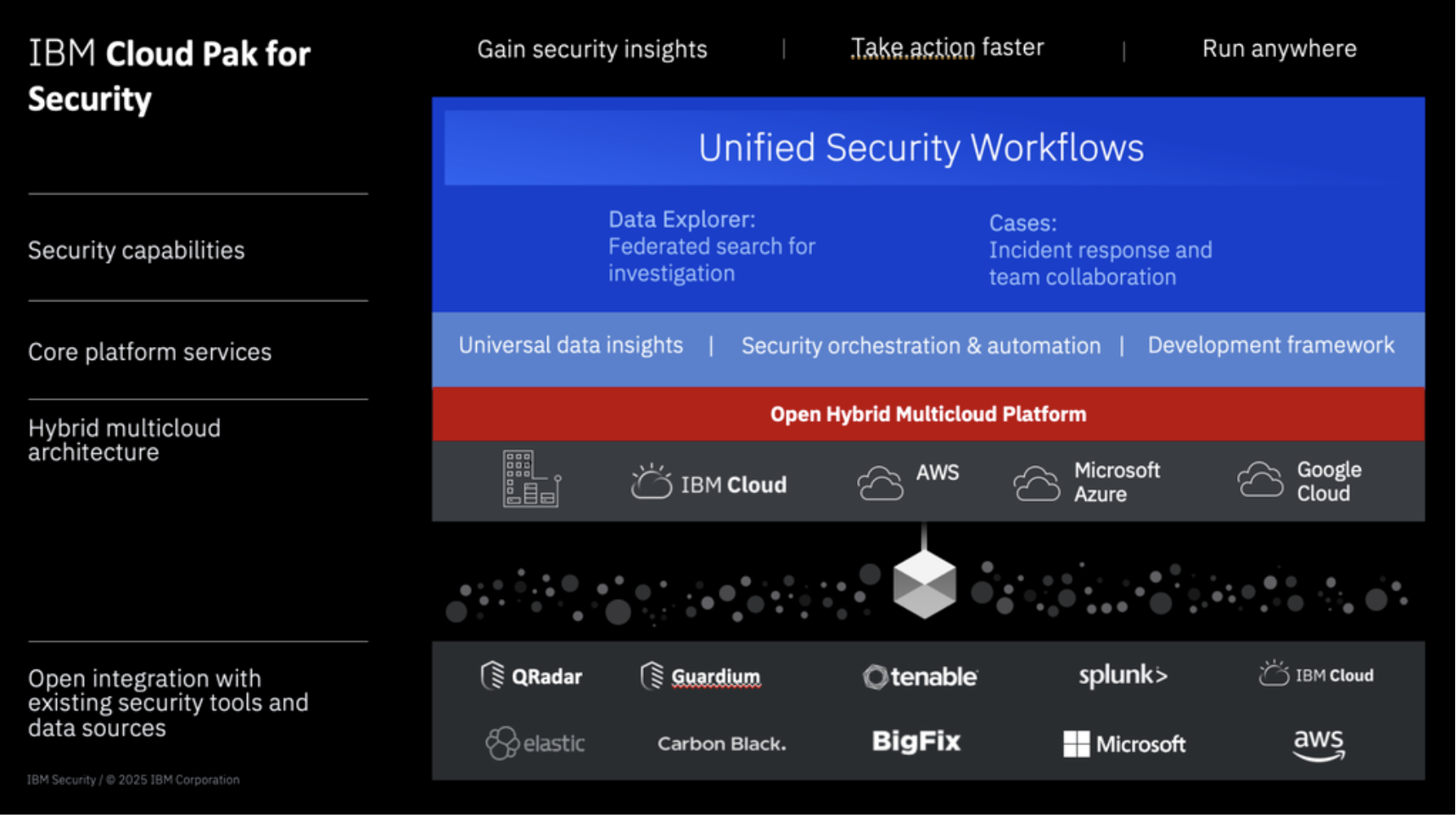 IBM Cloud Pak for Security

Security capabilities

Core platform services

Hybrid multicloud architecture

Open integration with existing security tools and data sources

IBM Security / © 2025 IBM Corporation

Gain security insights | Take action faster | Run anywhere

Unified Security Workflows

Data Explorer:
Federated search for investigation

Cases:
Incident response and team collaboration

Universal data insights | Security orchestration & automation | Development framework

Open Hybrid Multicloud Platform

IBM Cloud

AWS

Microsoft Azure

Google Cloud

QRadar

Guardium

tenable

splunk>

IBM Cloud

elastic

Carbon Black.

BigFix

Microsoft

aws